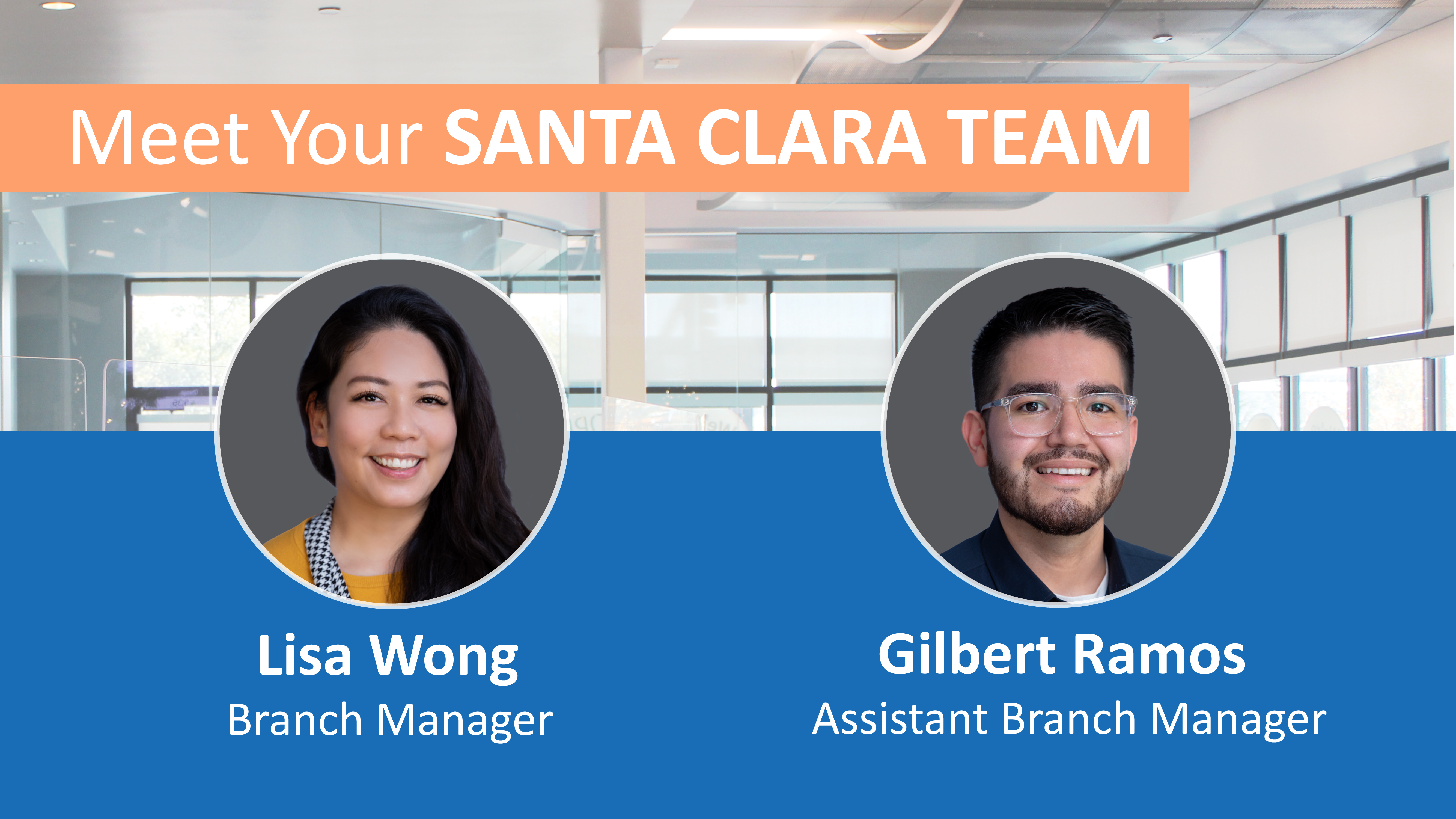 Meet Your SANTA CLARA TEAM

Lisa Wong
Branch Manager

Gilbert Ramos
Assistant Branch Manager